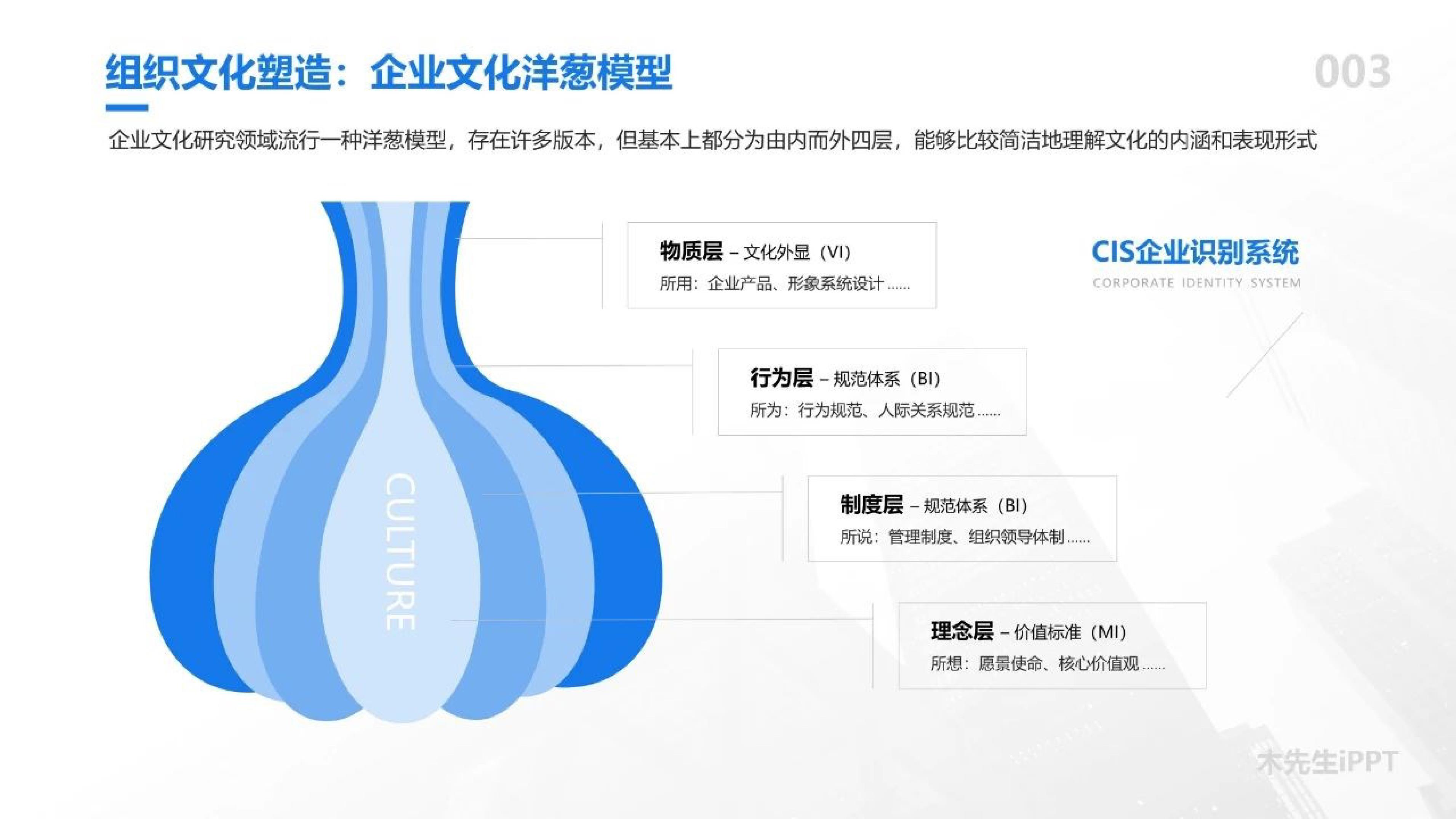 组织文化塑造：企业文化洋葱模型

003

企业文化研究领域流行一种洋葱模型，存在许多版本，但基本上都分为由内而外四层，能够比较简洁地理解文化的内涵和表现形式

CULTURE

物质层 – 文化外显（VI）
所用：企业产品、形象系统设计 ……

行为层 – 规范体系（BI）
所为：行为规范、人际关系规范 ……

制度层 – 规范体系（BI）
所说：管理制度、组织领导体制 ……

理念层 – 价值标准（MI）
所想：愿景使命、核心价值观 ……

CIS企业识别系统
CORPORATE IDENTITY SYSTEM

木先生iPPT